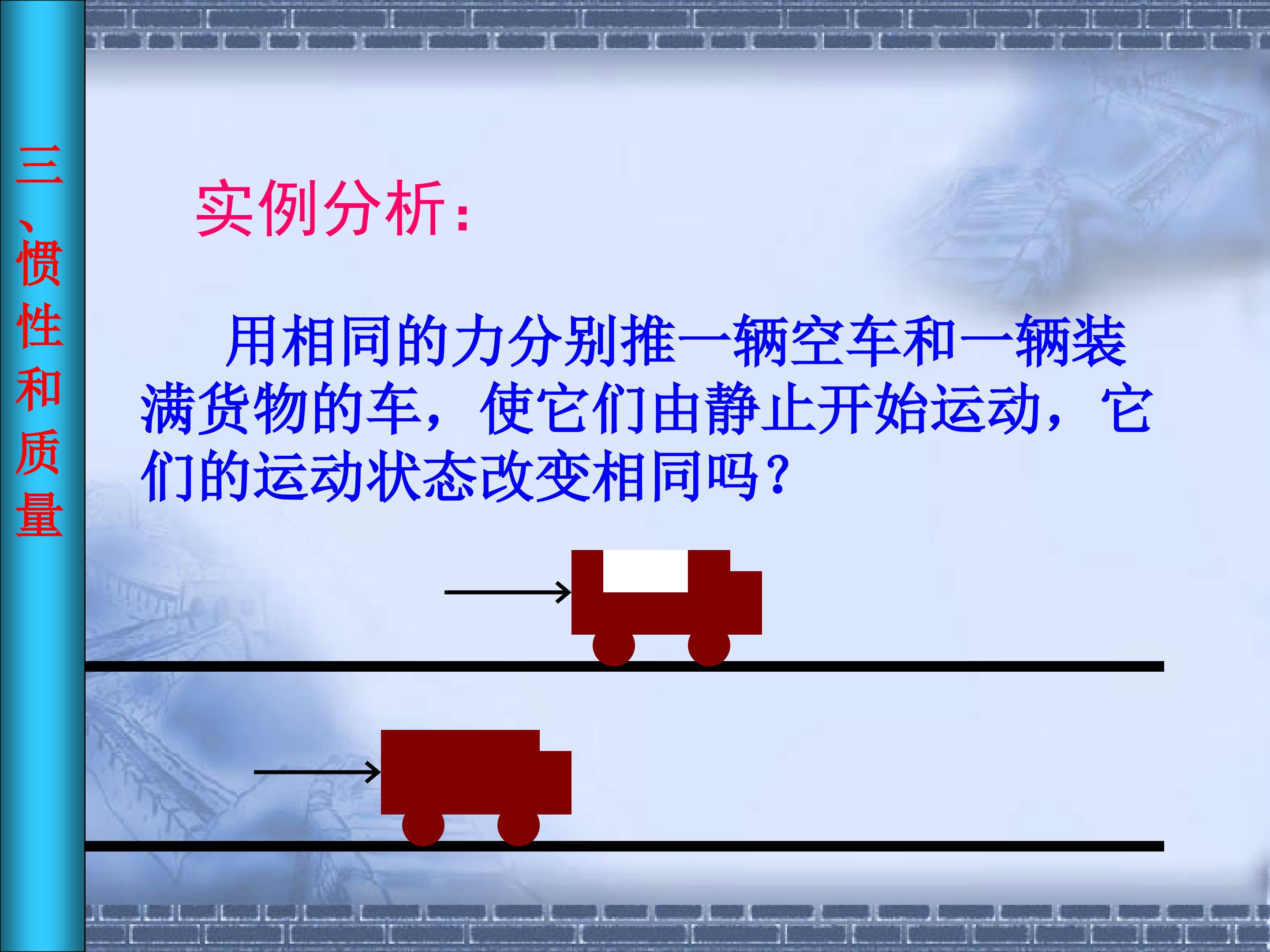 三、惯性和质量

实例分析：

用相同的力分别推一辆空车和一辆装满货物的车，使它们由静止开始运动，它们的运动状态改变相同吗？